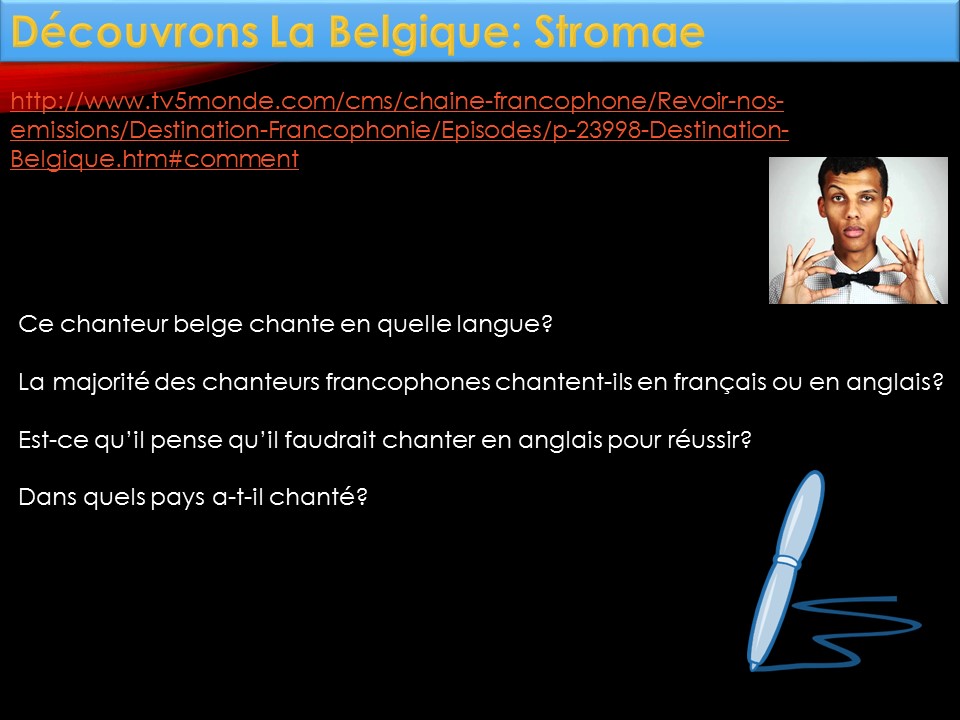 Découvrons La Belgique: Stromae

http://www.tv5monde.com/cms/chaine-francophone/Revoir-nos-emissions/Destination-Francophonie/Episodes/p-23998-Destination-Belgique.htm#comment

Ce chanteur belge chante en quelle langue?

La majorité des chanteurs francophones chantent-ils en français ou en anglais?

Est-ce qu'il pense qu'il faudrait chanter en anglais pour réussir?

Dans quels pays a-t-il chanté?